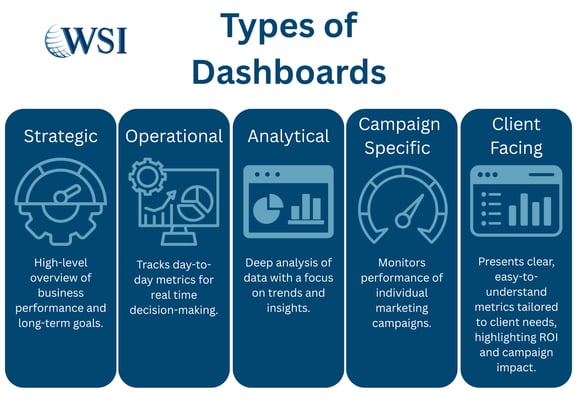 WSI

Types of Dashboards

Strategic

High-level overview of business performance and long-term goals.

Operational

Tracks day-to-day metrics for real time decision-making.

Analytical

Deep analysis of data with a focus on trends and insights.

Campaign Specific

Monitors performance of individual marketing campaigns.

Client Facing

Presents clear, easy-to-understand metrics tailored to client needs, highlighting ROI and campaign impact.